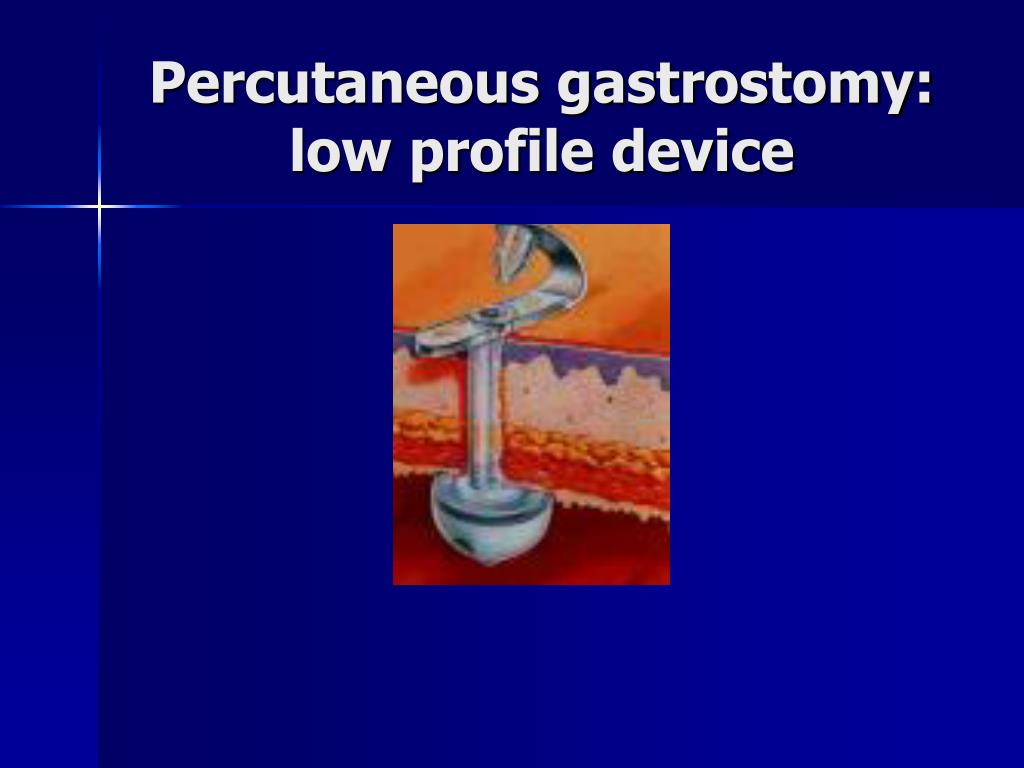 Percutaneous gastrostomy: low profile device